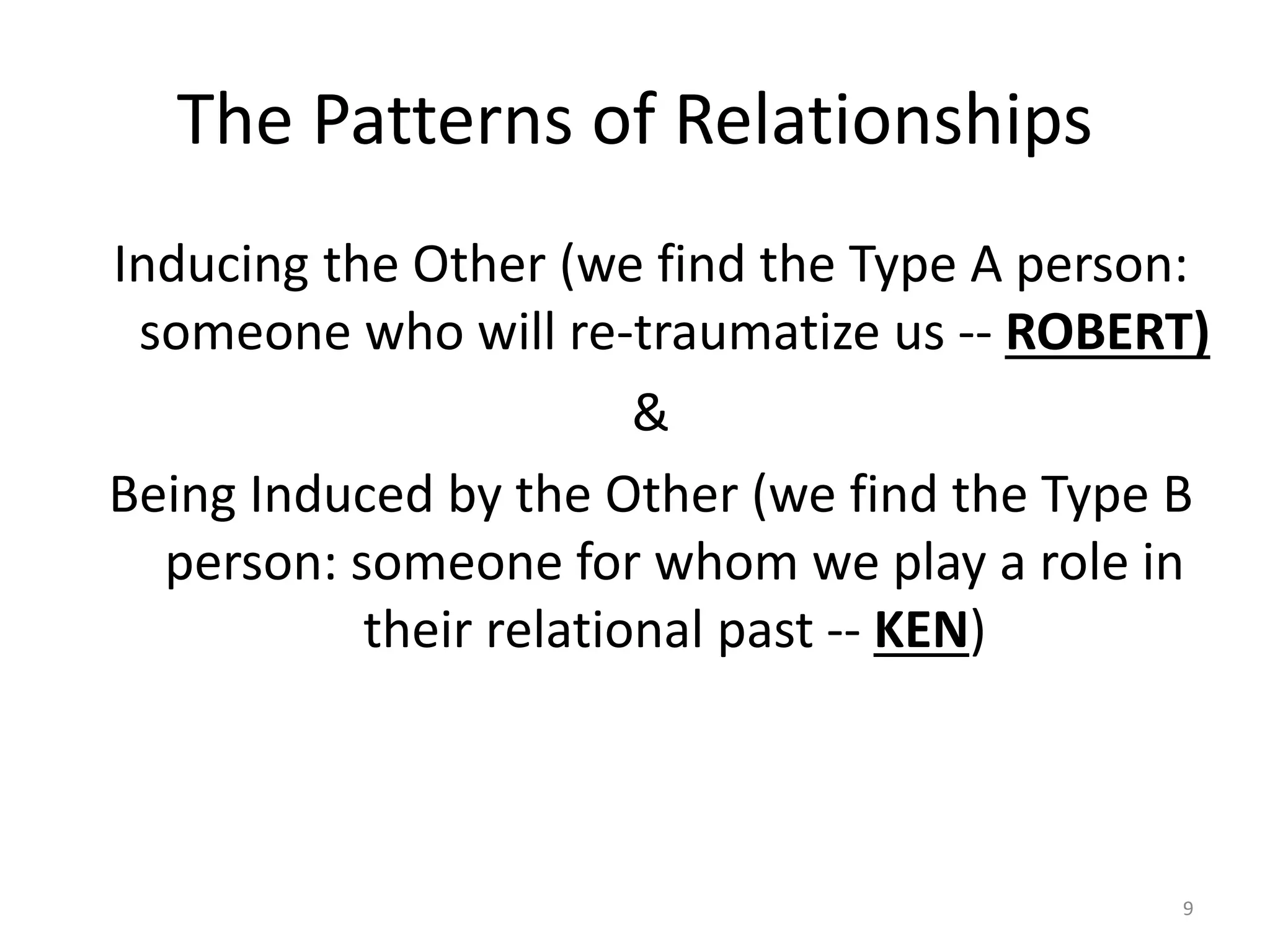 The Patterns of Relationships

Inducing the Other (we find the Type A person: someone who will re-traumatize us -- ROBERT)

&

Being Induced by the Other (we find the Type B person: someone for whom we play a role in their relational past -- KEN)

9